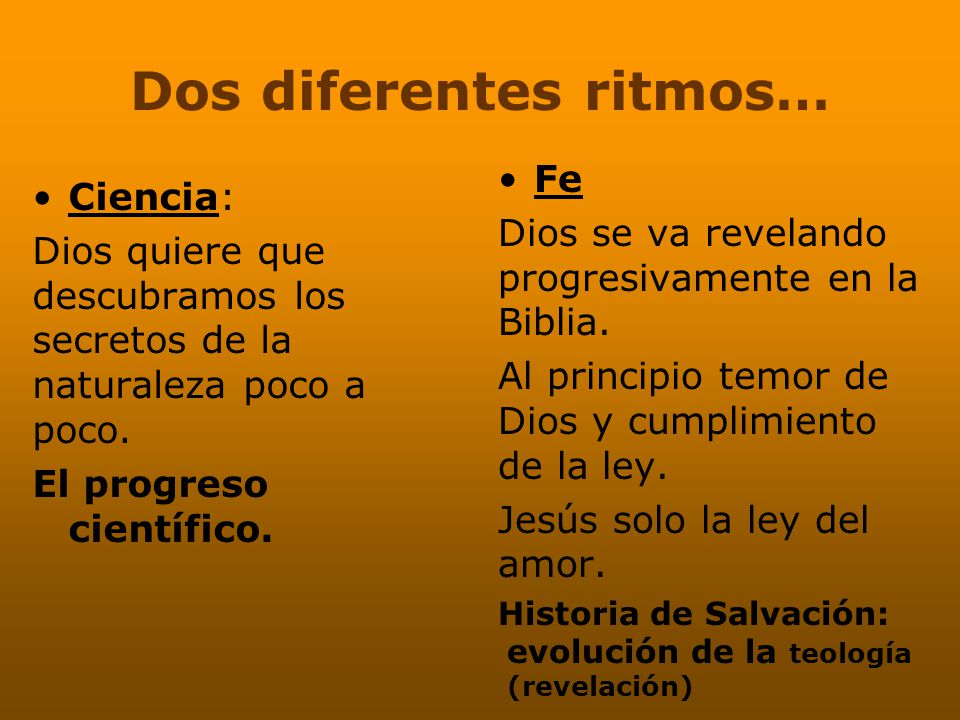 Dos diferentes ritmos…

• Ciencia:

Dios quiere que descubramos los secretos de la naturaleza poco a poco.

El progreso científico.

• Fe

Dios se va revelando progresivamente en la Biblia.

Al principio temor de Dios y cumplimiento de la ley.

Jesús solo la ley del amor.

Historia de Salvación: evolución de la teología (revelación)